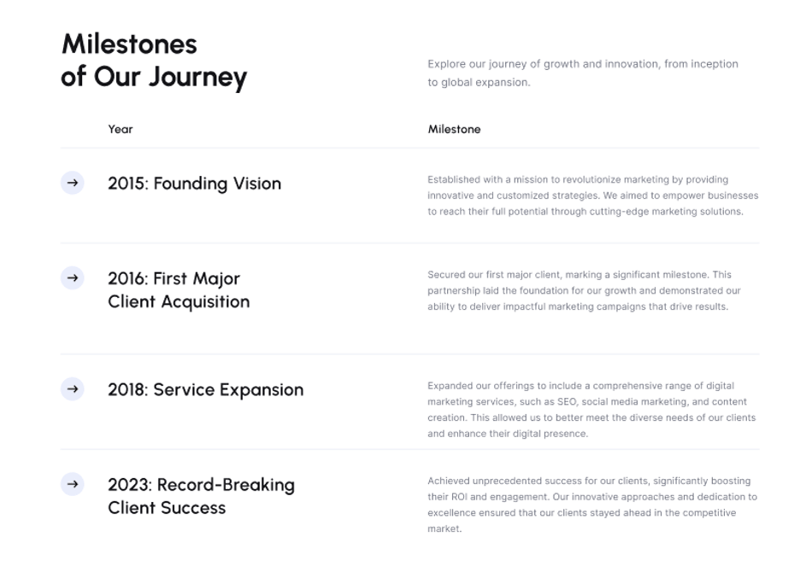 Milestones of Our Journey

Explore our journey of growth and innovation, from inception to global expansion.

| Year | Milestone |
|---|---|
| → 2015: Founding Vision | Established with a mission to revolutionize marketing by providing innovative and customized strategies. We aimed to empower businesses to reach their full potential through cutting-edge marketing solutions. |
| → 2016: First Major Client Acquisition | Secured our first major client, marking a significant milestone. This partnership laid the foundation for our growth and demonstrated our ability to deliver impactful marketing campaigns that drive results. |
| → 2018: Service Expansion | Expanded our offerings to include a comprehensive range of digital marketing services, such as SEO, social media marketing, and content creation. This allowed us to better meet the diverse needs of our clients and enhance their digital presence. |
| → 2023: Record-Breaking Client Success | Achieved unprecedented success for our clients, significantly boosting their ROI and engagement. Our innovative approaches and dedication to excellence ensured that our clients stayed ahead in the competitive market. |